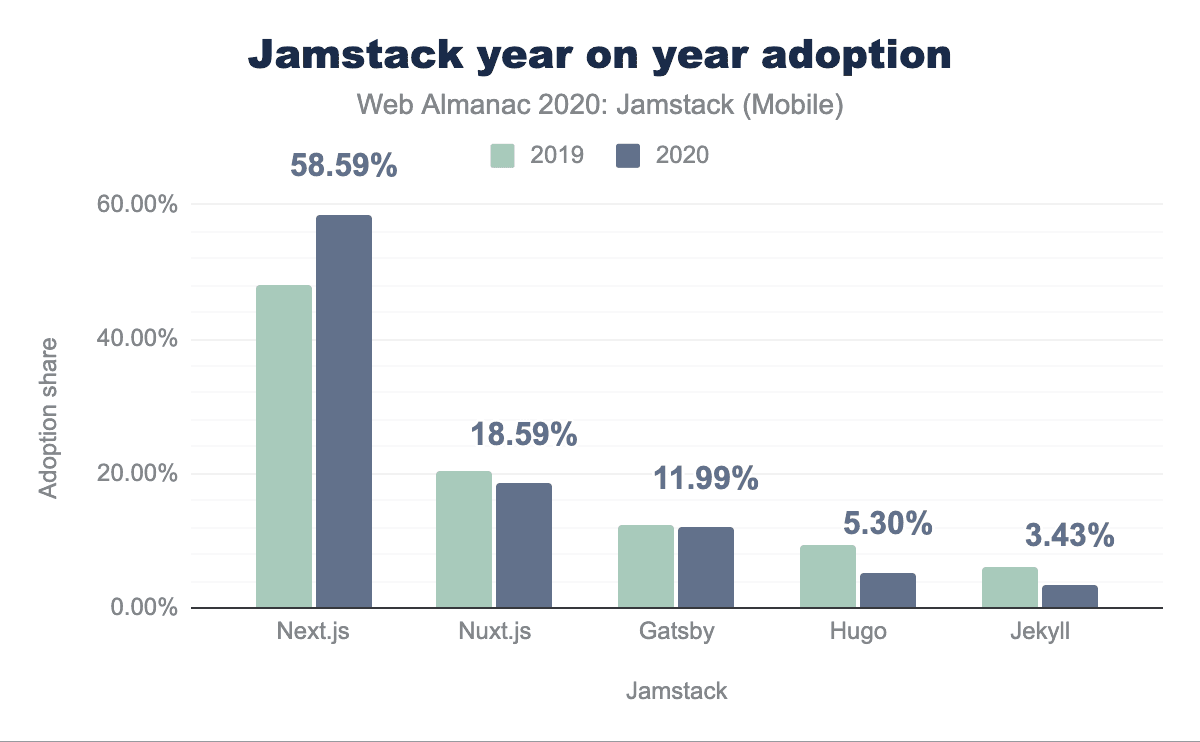 Jamstack year on year adoption
Web Almanac 2020: Jamstack (Mobile)

2019
2020

Adoption share

60.00%
40.00%
20.00%
0.00%

58.59%
18.59%
11.99%
5.30%
3.43%

Next.js
Nuxt.js
Gatsby
Hugo
Jekyll

Jamstack